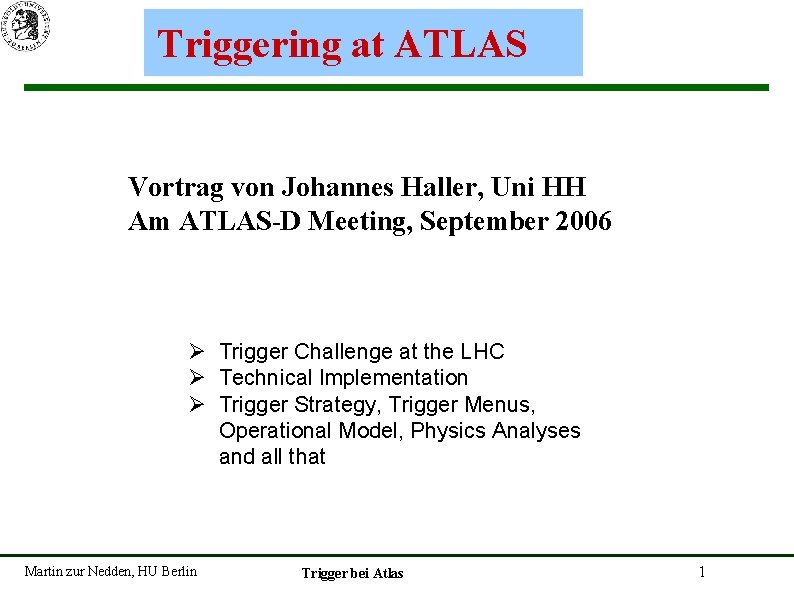 Triggering at ATLAS

Vortrag von Johannes Haller, Uni HH
Am ATLAS-D Meeting, September 2006

➢ Trigger Challenge at the LHC
➢ Technical Implementation
➢ Trigger Strategy, Trigger Menus, Operational Model, Physics Analyses and all that

Martin zur Nedden, HU Berlin

Trigger bei Atlas

1